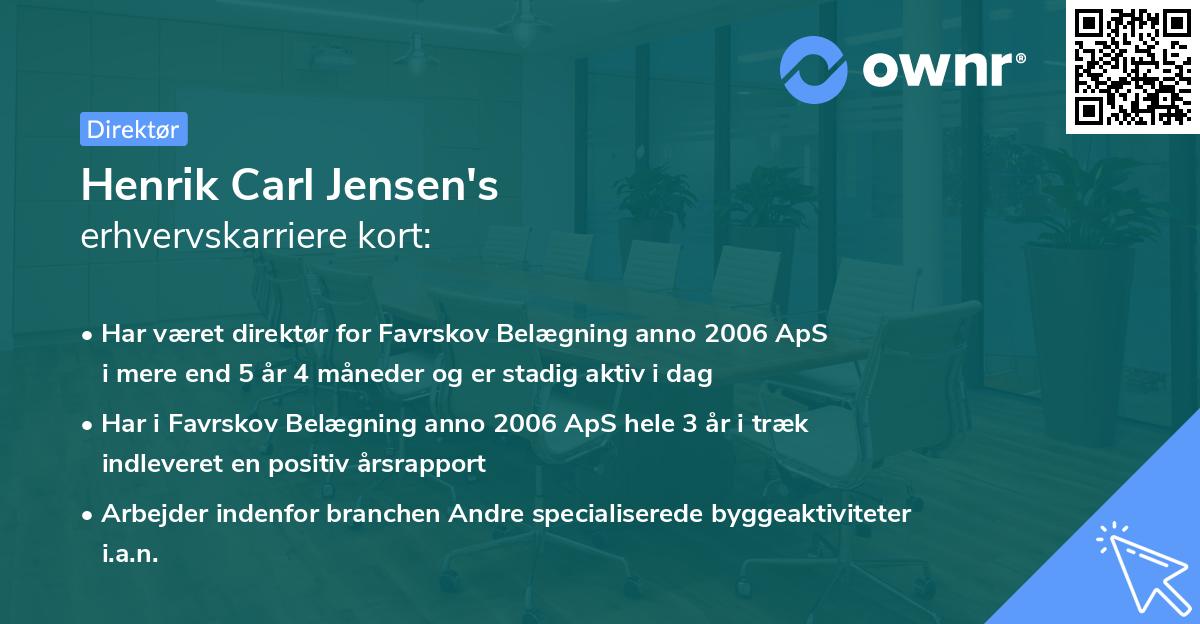 ownr®

Direktør

Henrik Carl Jensen's
erhvervskarriere kort:

• Har været direktør for Favrskov Belægning anno 2006 ApS i mere end 5 år 4 måneder og er stadig aktiv i dag

• Har i Favrskov Belægning anno 2006 ApS hele 3 år i træk indleveret en positiv årsrapport

• Arbejder indenfor branchen Andre specialiserede byggeaktiviteter i.a.n.